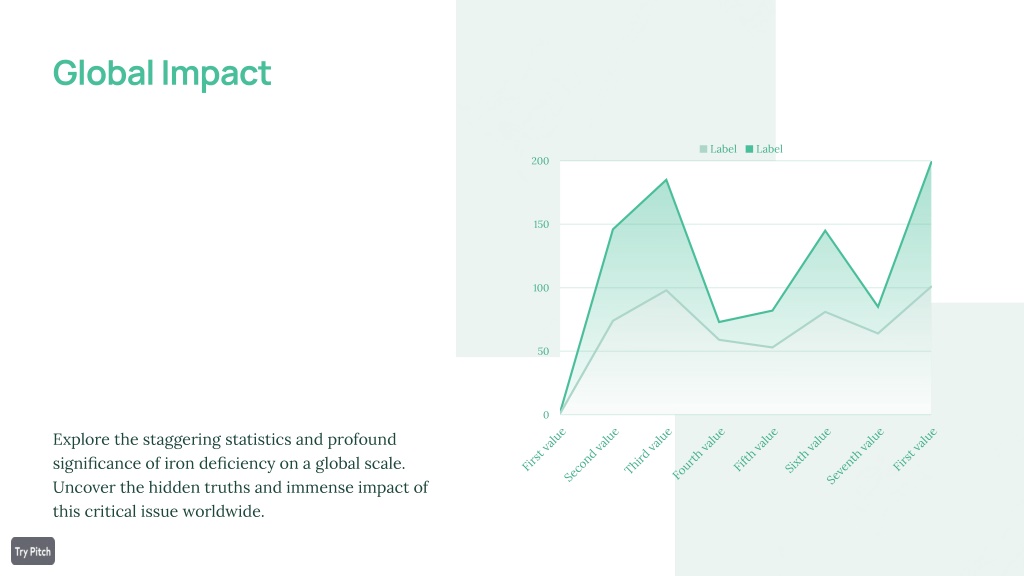 Global Impact

Label Label

200
150
100
50
0

First value
Second value
Third value
Fourth value
Fifth value
Sixth value
Seventh value
First value

Explore the staggering statistics and profound significance of iron deficiency on a global scale. Uncover the hidden truths and immense impact of this critical issue worldwide.

Try Pitch